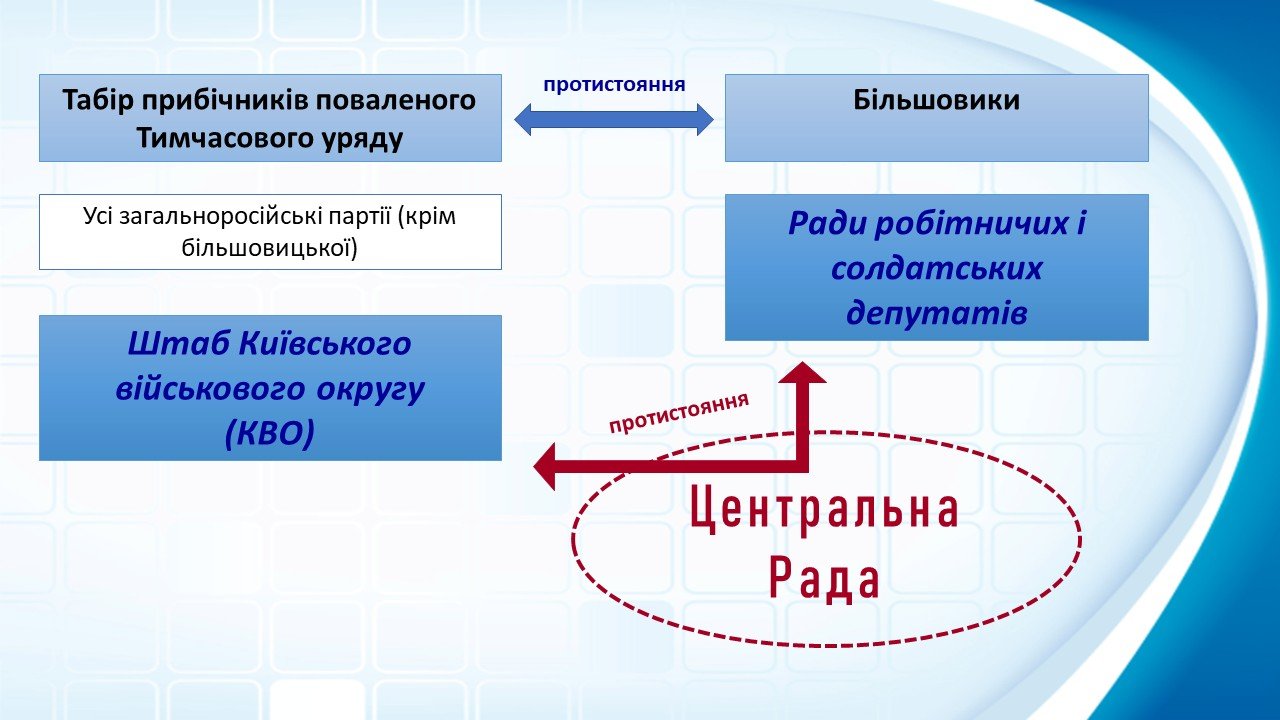 Табір прибічників поваленого Тимчасового уряду

протистояння

Більшовики

Усі загальноросійські партії (крім більшовицької)

Ради робітничих і солдатських депутатів

Штаб Київського військового округу (КВО)

протистояння

Центральна Рада